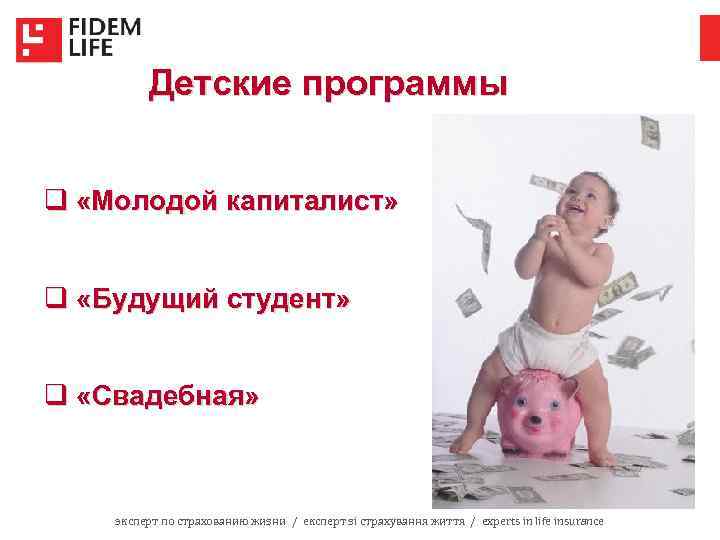 FIDEM LIFE

Детские программы

❑ «Молодой капиталист»

❑ «Будущий студент»

❑ «Свадебная»

эксперт по страхованию жизни / експерт зі страхування життя / experts in life insurance